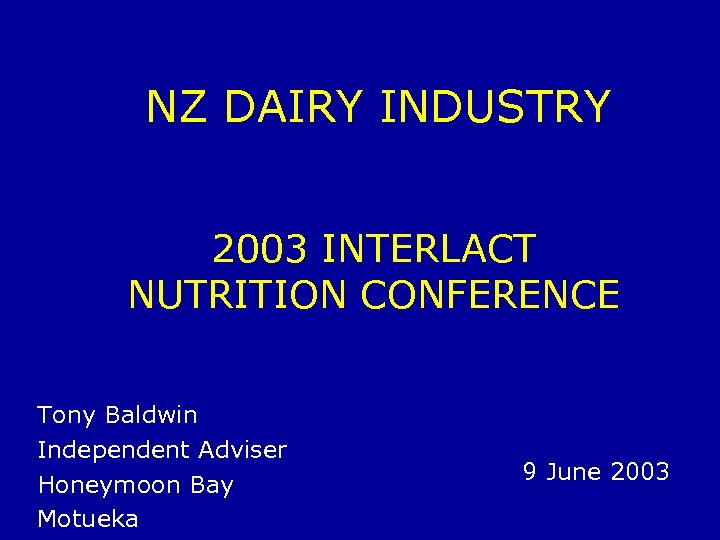 NZ DAIRY INDUSTRY

2003 INTERLACT
NUTRITION CONFERENCE

Tony Baldwin
Independent Adviser
Honeymoon Bay
Motueka

9 June 2003